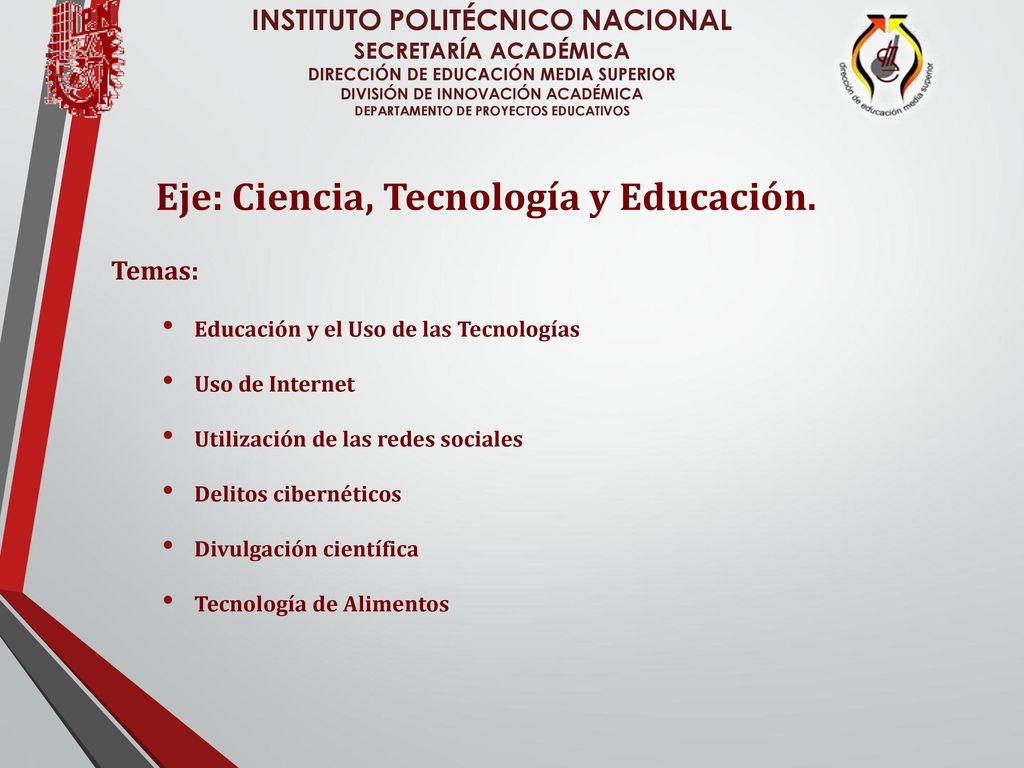 INSTITUTO POLITÉCNICO NACIONAL
SECRETARÍA ACADÉMICA
DIRECCIÓN DE EDUCACIÓN MEDIA SUPERIOR
DIVISIÓN DE INNOVACIÓN ACADÉMICA
DEPARTAMENTO DE PROYECTOS EDUCATIVOS

dirección de educación media superior

Eje: Ciencia, Tecnología y Educación.

Temas:

• Educación y el Uso de las Tecnologías
• Uso de Internet
• Utilización de las redes sociales
• Delitos cibernéticos
• Divulgación científica
• Tecnología de Alimentos